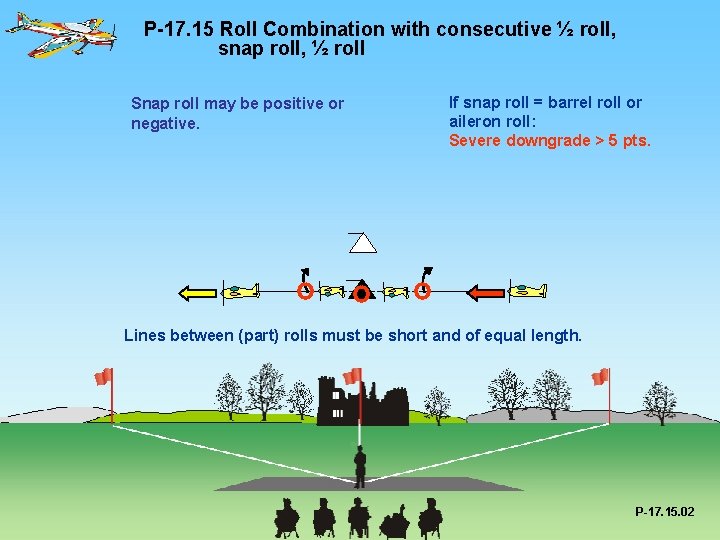 P-17.15 Roll Combination with consecutive ½ roll, snap roll, ½ roll

Snap roll may be positive or negative.

If snap roll = barrel roll or aileron roll:
Severe downgrade > 5 pts.

Lines between (part) rolls must be short and of equal length.

P-17.15.02